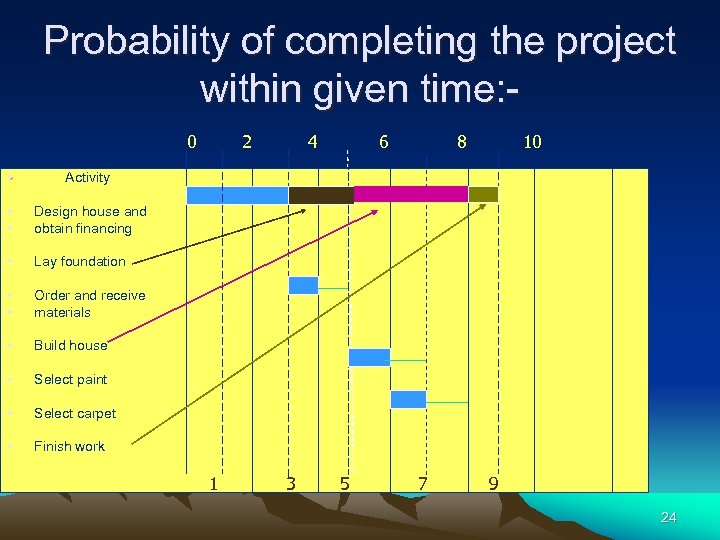 Probability of completing the project within given time:-

0 2 4 6 8 10

Activity

Design house and obtain financing

Lay foundation

Order and receive materials

Build house

Select paint

Select carpet

Finish work

1 3 5 7 9

24